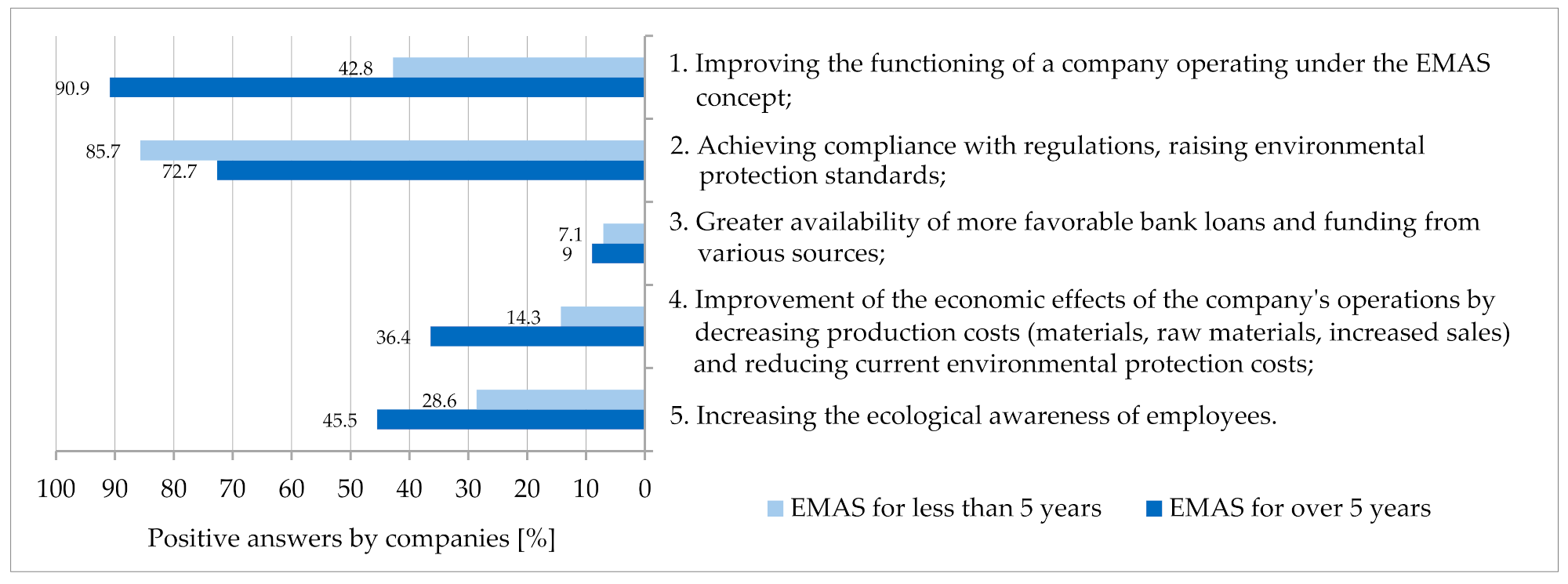 42.8
90.9

85.7
72.7

7.1
9

14.3
36.4

28.6
45.5

100 90 80 70 60 50 40 30 20 10 0

Positive answers by companies [%]

1. Improving the functioning of a company operating under the EMAS concept;

2. Achieving compliance with regulations, raising environmental protection standards;

3. Greater availability of more favorable bank loans and funding from various sources;

4. Improvement of the economic effects of the company's operations by decreasing production costs (materials, raw materials, increased sales) and reducing current environmental protection costs;

5. Increasing the ecological awareness of employees.

EMAS for less than 5 years EMAS for over 5 years